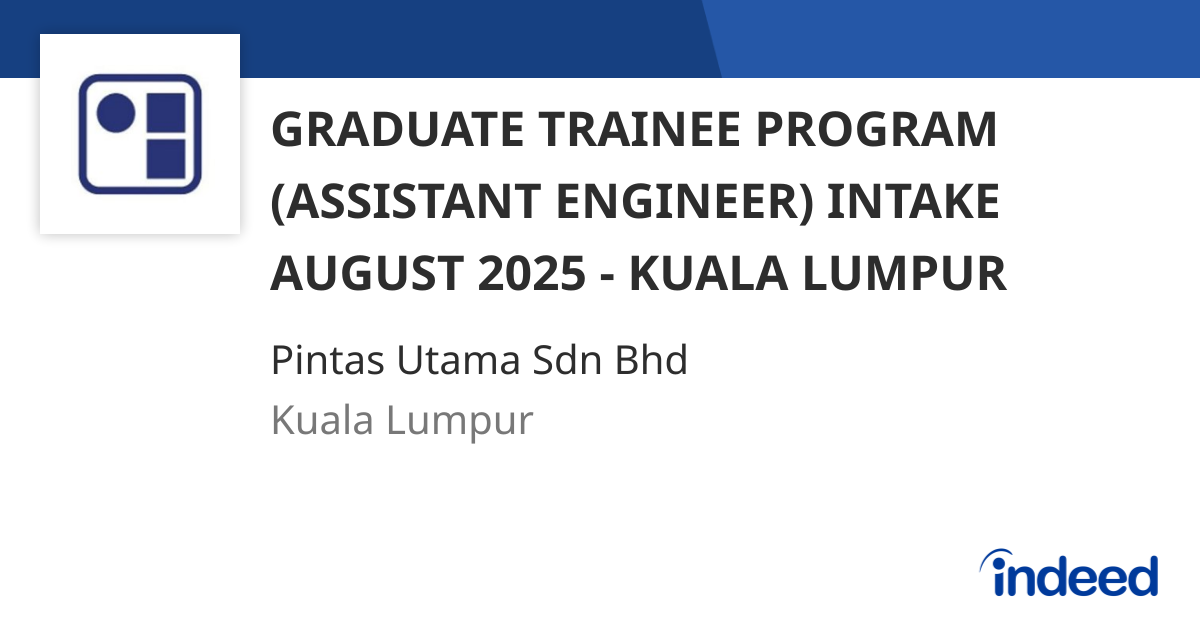 GRADUATE TRAINEE PROGRAM (ASSISTANT ENGINEER) INTAKE AUGUST 2025 - KUALA LUMPUR

Pintas Utama Sdn Bhd
Kuala Lumpur

indeed